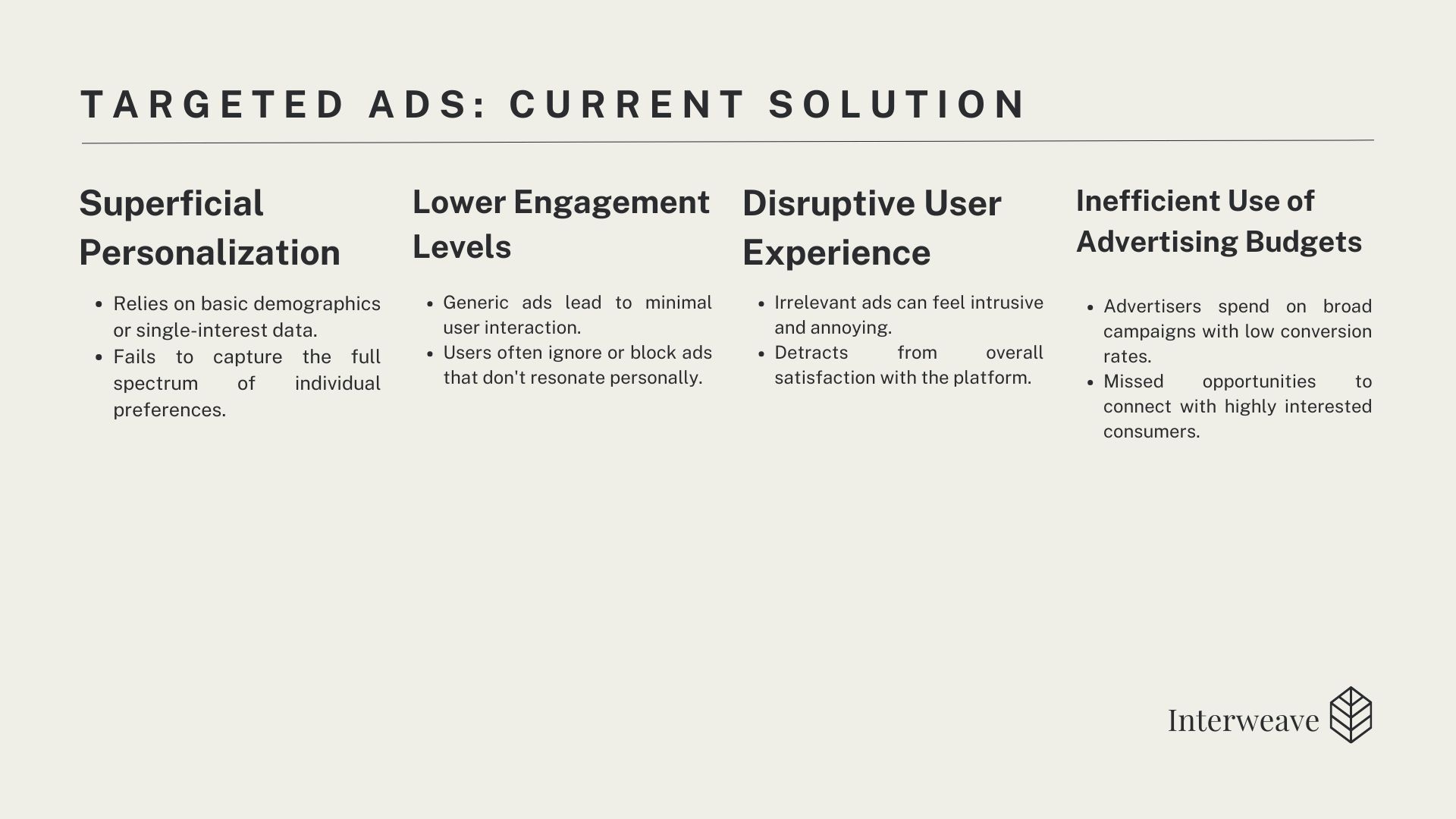 TARGETED ADS: CURRENT SOLUTION

Superficial Personalization

- Relies on basic demographics or single-interest data.
- Fails to capture the full spectrum of individual preferences.

Lower Engagement Levels

- Generic ads lead to minimal user interaction.
- Users often ignore or block ads that don't resonate personally.

Disruptive User Experience

- Irrelevant ads can feel intrusive and annoying.
- Detracts from overall satisfaction with the platform.

Inefficient Use of Advertising Budgets

- Advertisers spend on broad campaigns with low conversion rates.
- Missed opportunities to connect with highly interested consumers.

Interweave